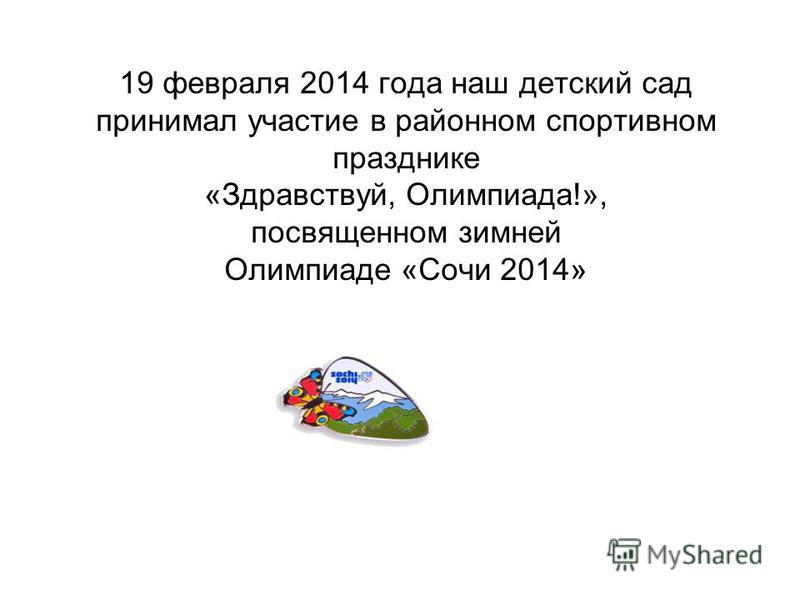 19 февраля 2014 года наш детский сад принимал участие в районном спортивном празднике «Здравствуй, Олимпиада!», посвященном зимней Олимпиаде «Сочи 2014»

sochi 2014

MyShared